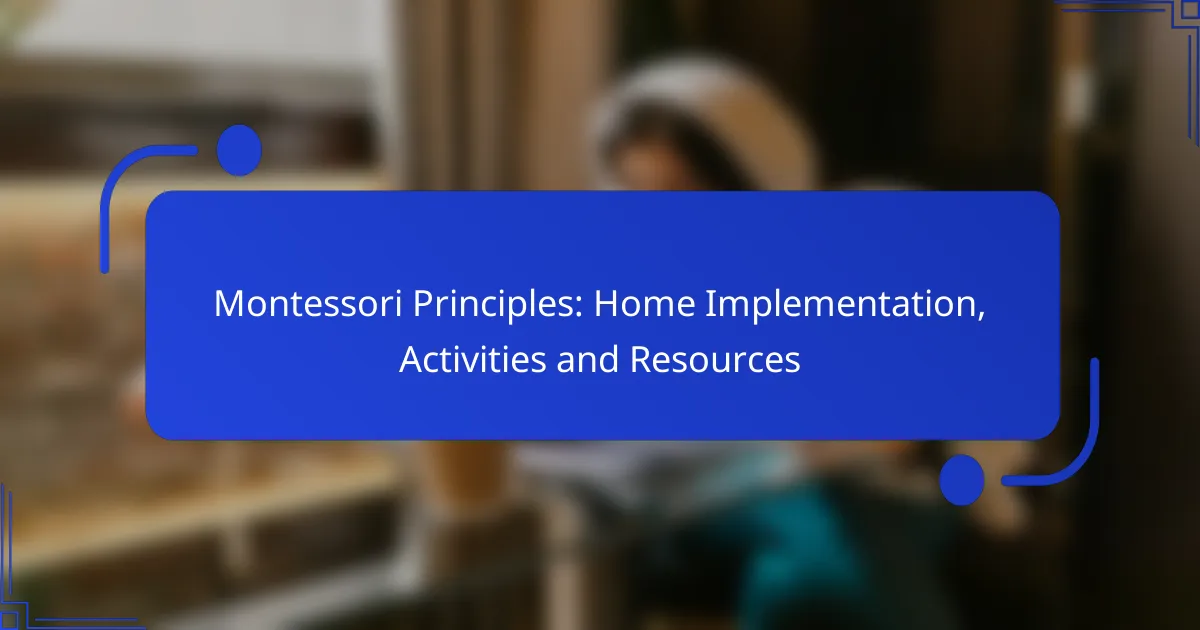 Montessori Principles: Home Implementation, Activities and Resources